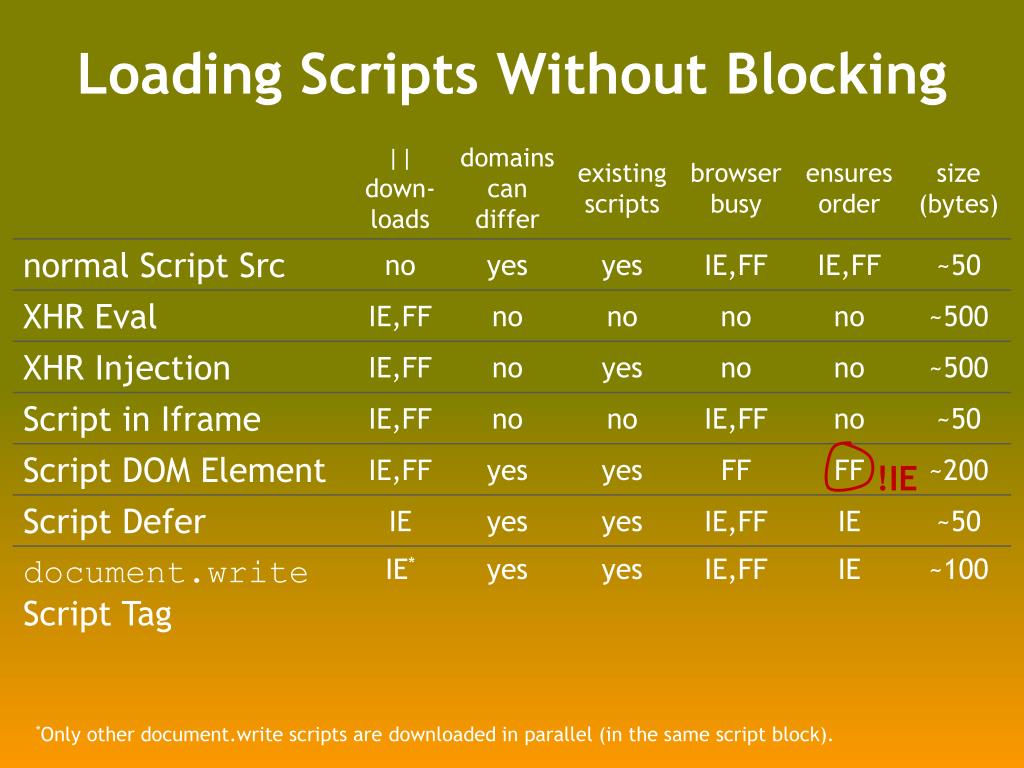 Loading Scripts Without Blocking

| | \|\| down-loads | domains can differ | existing scripts | browser busy | ensures order | size (bytes) |
|---|---|---|---|---|---|---|
| normal Script Src | no | yes | yes | IE,FF | IE,FF | ~50 |
| XHR Eval | IE,FF | no | no | no | no | ~500 |
| XHR Injection | IE,FF | no | yes | no | no | ~500 |
| Script in Iframe | IE,FF | no | no | IE,FF | no | ~50 |
| Script DOM Element | IE,FF | yes | yes | FF | FF !IE | ~200 |
| Script Defer | IE | yes | yes | IE,FF | IE | ~50 |
| document.write Script Tag | IE* | yes | yes | IE,FF | IE | ~100 |

*Only other document.write scripts are downloaded in parallel (in the same script block).